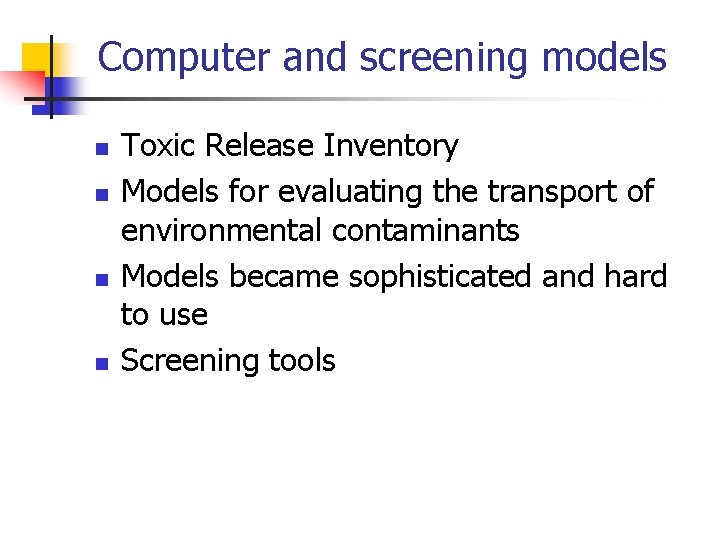 Computer and screening models

- Toxic Release Inventory
- Models for evaluating the transport of environmental contaminants
- Models became sophisticated and hard to use
- Screening tools